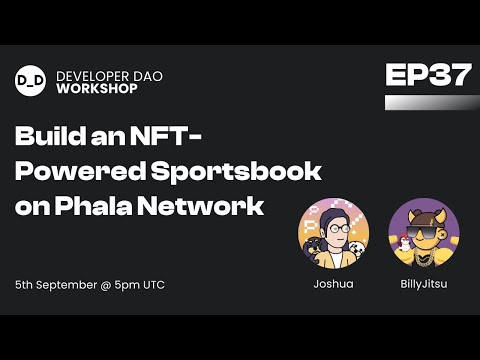 D_D DEVELOPER DAO WORKSHOP

EP37

Build an NFT-Powered Sportsbook on Phala Network

5th September @ 5pm UTC

Joshua

BillyJitsu